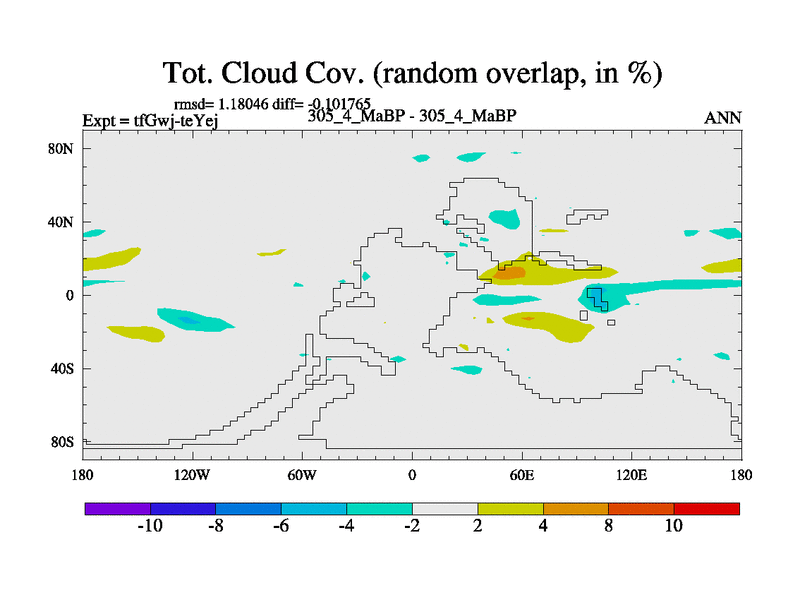 Tot. Cloud Cov. (random overlap, in %)

rmsd= 1.18046 diff= -0.101765
Expt = tfGwj-teYej
305_4_MaBP - 305_4_MaBP
ANN

80N
40N
0
40S
80S

180
120W
60W
0
60E
120E
180

-10
-8
-6
-4
-2
2
4
8
10